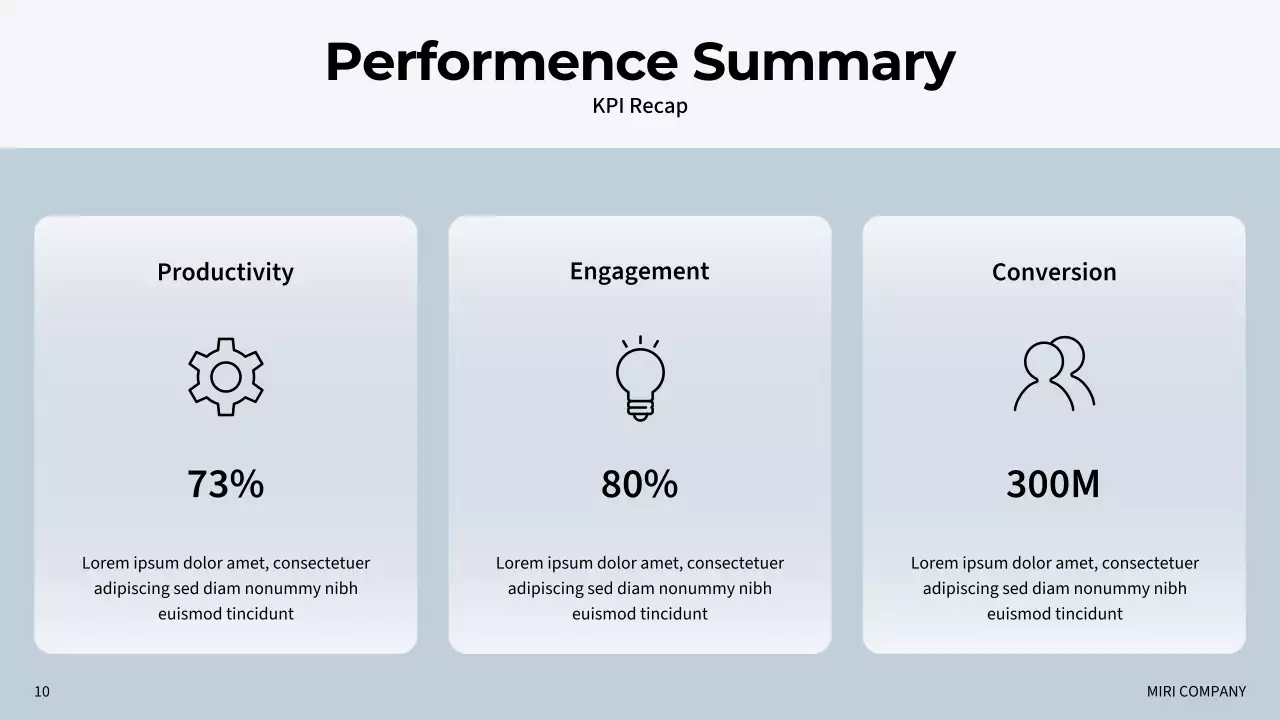 Performence Summary
KPI Recap

Productivity

73%

Lorem ipsum dolor amet, consectetuer adipiscing sed diam nonummy nibh euismod tincidunt

Engagement

80%

Lorem ipsum dolor amet, consectetuer adipiscing sed diam nonummy nibh euismod tincidunt

Conversion

300M

Lorem ipsum dolor amet, consectetuer adipiscing sed diam nonummy nibh euismod tincidunt

10

MIRI COMPANY